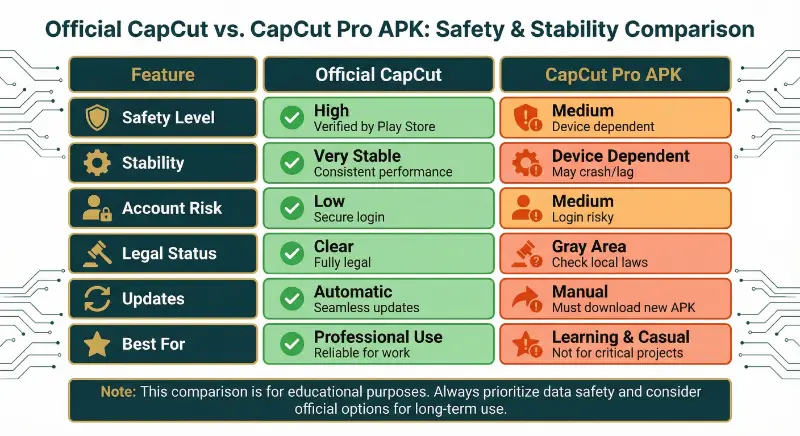 Official CapCut vs. CapCut Pro APK: Safety & Stability Comparison

| Feature | Official CapCut | CapCut Pro APK |
|---|---|---|
| Safety Level | High Verified by Play Store | Medium Device dependent |
| Stability | Very Stable Consistent performance | Device Dependent May crash/lag |
| Account Risk | Low Secure login | Medium Login risky |
| Legal Status | Clear Fully legal | Gray Area Check local laws |
| Updates | Automatic Seamless updates | Manual Must download new APK |
| Best For | Professional Use Reliable for work | Learning & Casual Not for critical projects |

Note: This comparison is for educational purposes. Always prioritize data safety and consider official options for long-term use.